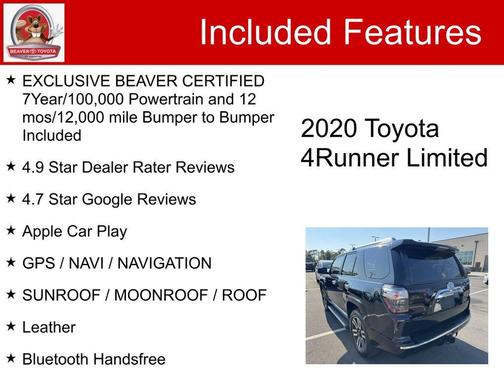 BEAVER TOYOTA

Included Features

★ EXCLUSIVE BEAVER CERTIFIED 7Year/100,000 Powertrain and 12 mos/12,000 mile Bumper to Bumper Included

★ 4.9 Star Dealer Rater Reviews

★ 4.7 Star Google Reviews

★ Apple Car Play

★ GPS / NAVI / NAVIGATION

★ SUNROOF / MOONROOF / ROOF

★ Leather

★ Bluetooth Handsfree

2020 Toyota 4Runner Limited